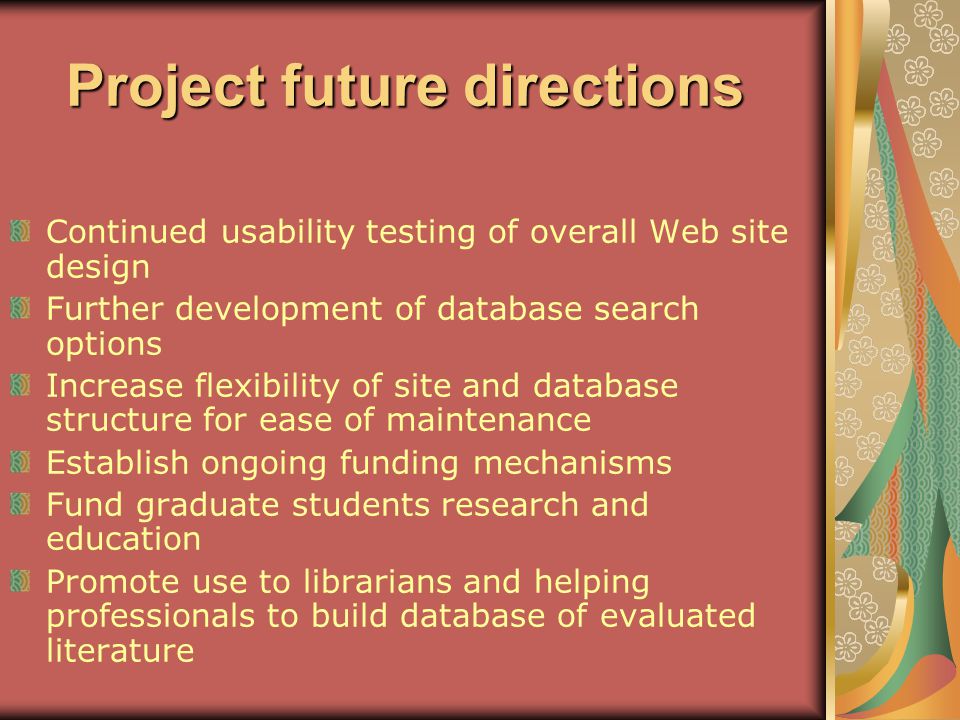 Project future directions

Continued usability testing of overall Web site design

Further development of database search options

Increase flexibility of site and database structure for ease of maintenance

Establish ongoing funding mechanisms

Fund graduate students research and education

Promote use to librarians and helping professionals to build database of evaluated literature